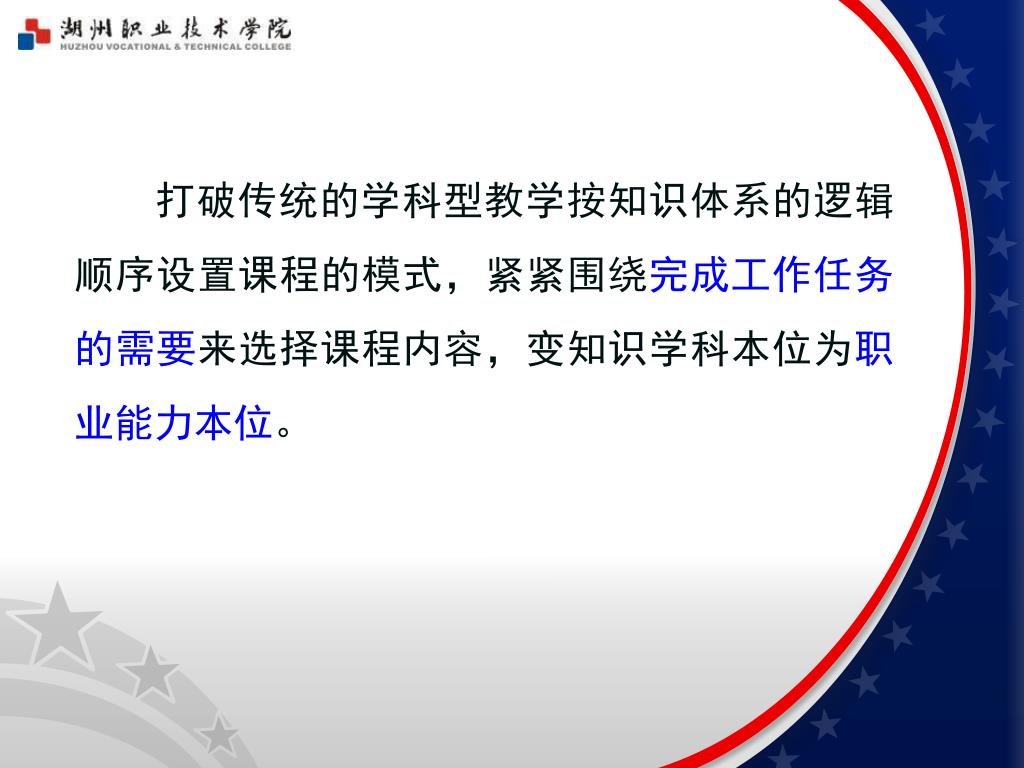 湖州职业技术学院
HUZHOU VOCATIONAL & TECHNICAL COLLEGE

打破传统的学科型教学按知识体系的逻辑顺序设置课程的模式，紧紧围绕完成工作任务的需要来选择课程内容，变知识学科本位为职业能力本位。